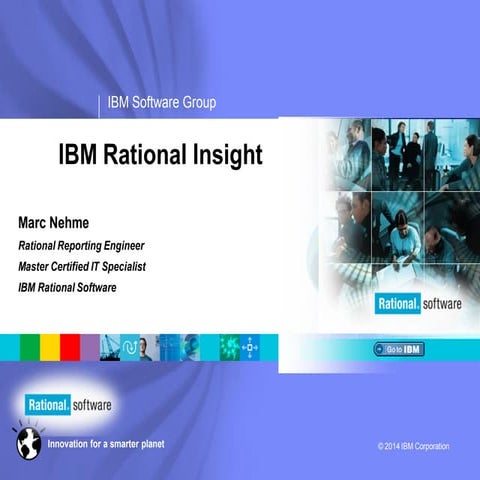 IBM Software Group

IBM Rational Insight

Marc Nehme

Rational Reporting Engineer

Master Certified IT Specialist

IBM Rational Software

Rational. software

Go to IBM

Rational. software

Innovation for a smarter planet

© 2014 IBM Corporation